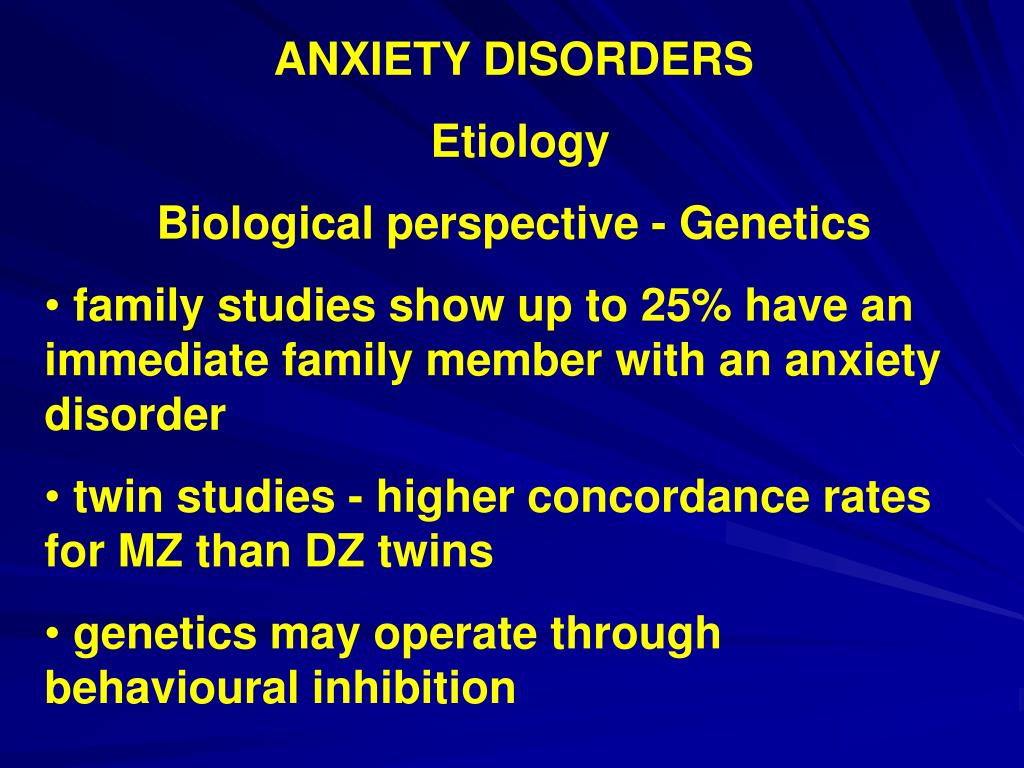 ANXIETY DISORDERS

Etiology

Biological perspective - Genetics

• family studies show up to 25% have an immediate family member with an anxiety disorder

• twin studies - higher concordance rates for MZ than DZ twins

• genetics may operate through behavioural inhibition